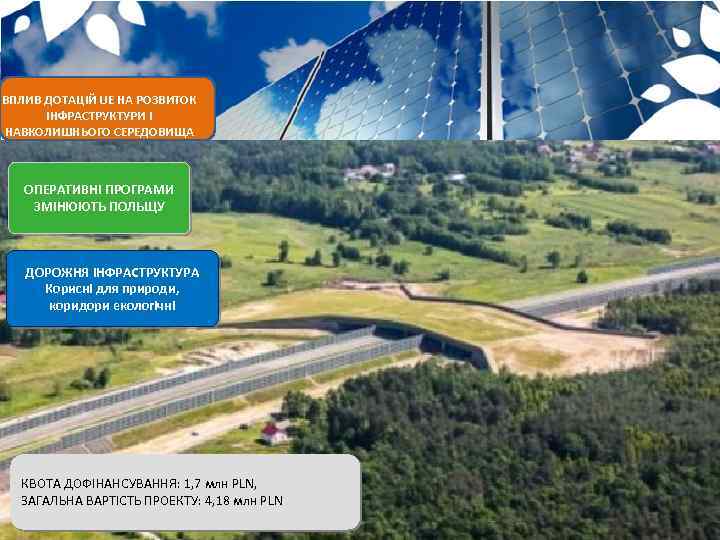 ВПЛИВ ДОТАЦІЙ UE НА РОЗВИТОК ІНФРАСТРУКТУРИ І НАВКОЛИШНЬОГО СЕРЕДОВИЩА

ОПЕРАТИВНІ ПРОГРАМИ ЗМІНЮЮТЬ ПОЛЬЩУ

ДОРОЖНЯ ІНФРАСТРУКТУРА
Корисні для природи, коридори екологічні

КВОТА ДОФІНАНСУВАННЯ: 1,7 млн PLN,
ЗАГАЛЬНА ВАРТІСТЬ ПРОЕКТУ: 4,18 млн PLN